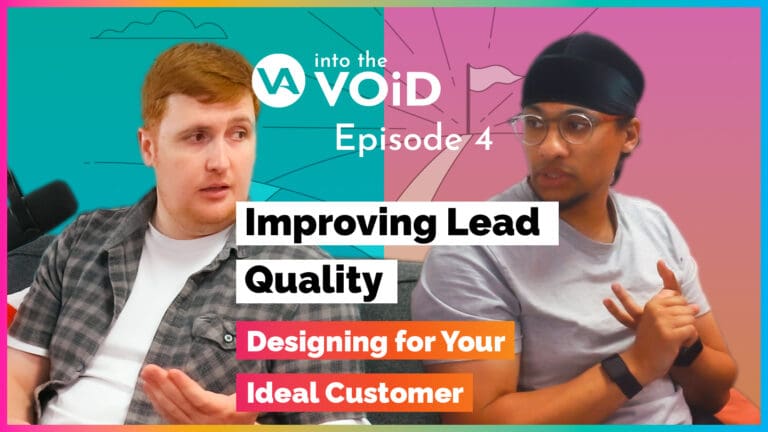 VA into the VOiD
Episode 4

Improving Lead Quality

Designing for Your Ideal Customer